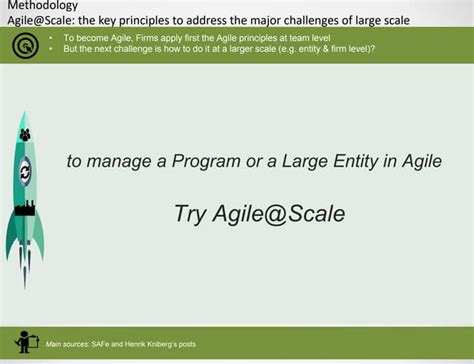 Methodology
Agile@Scale: the key principles to address the major challenges of large scale

• To become Agile, Firms apply first the Agile principles at team level
• But the next challenge is how to do it at a larger scale (e.g. entity & firm level)?

to manage a Program or a Large Entity in Agile

Try Agile@Scale

Main sources: SAFe and Henrik Kniberg's posts